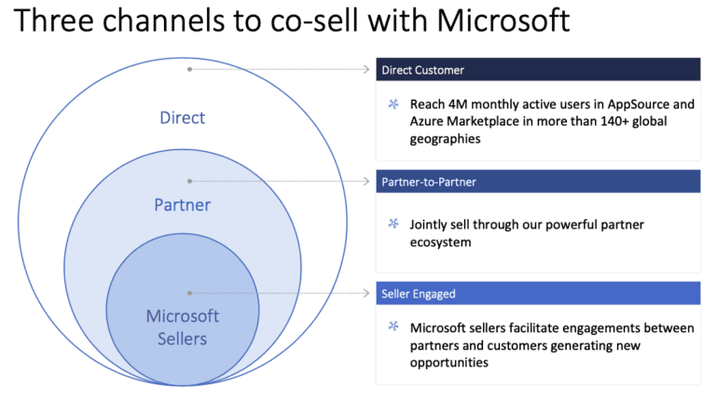 Three channels to co-sell with Microsoft

Direct

Partner

Microsoft Sellers

Direct Customer

Reach 4M monthly active users in AppSource and Azure Marketplace in more than 140+ global geographies

Partner-to-Partner

Jointly sell through our powerful partner ecosystem

Seller Engaged

Microsoft sellers facilitate engagements between partners and customers generating new opportunities